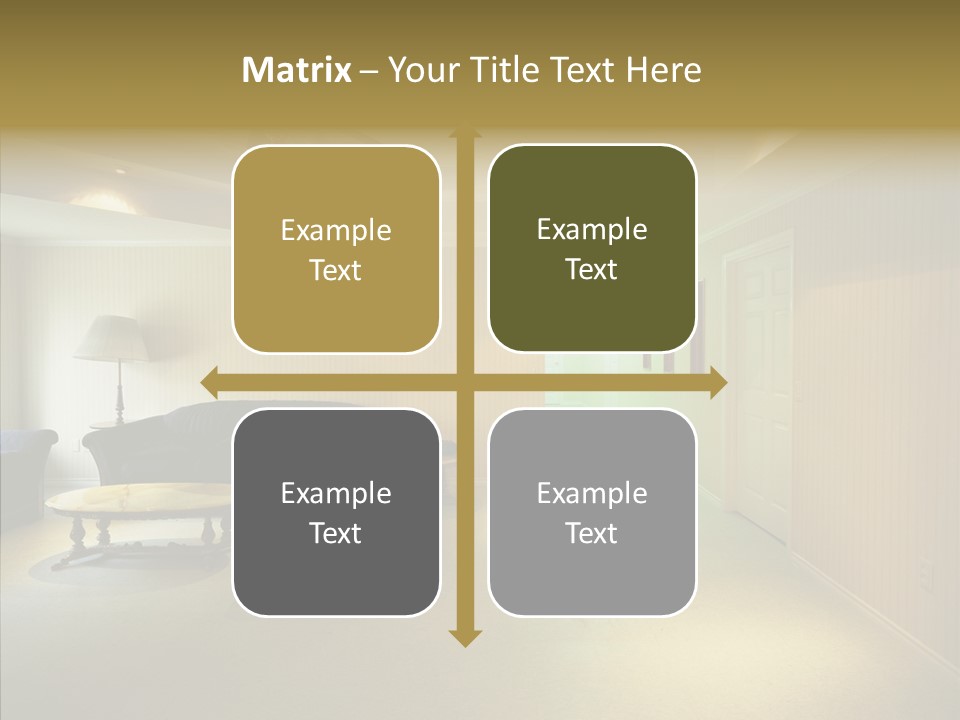 Matrix – Your Title Text Here

Example Text

Example Text

Example Text

Example Text